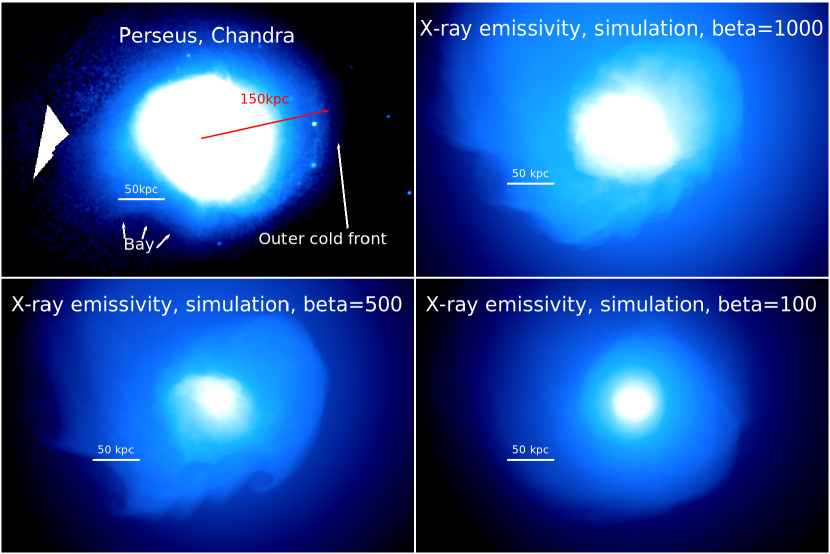 Perseus, Chandra

150kpc

50kpc

Bay

Outer cold front

X-ray emissivity, simulation, beta=1000

50 kpc

X-ray emissivity, simulation, beta=500

50 kpc

X-ray emissivity, simulation, beta=100

50 kpc